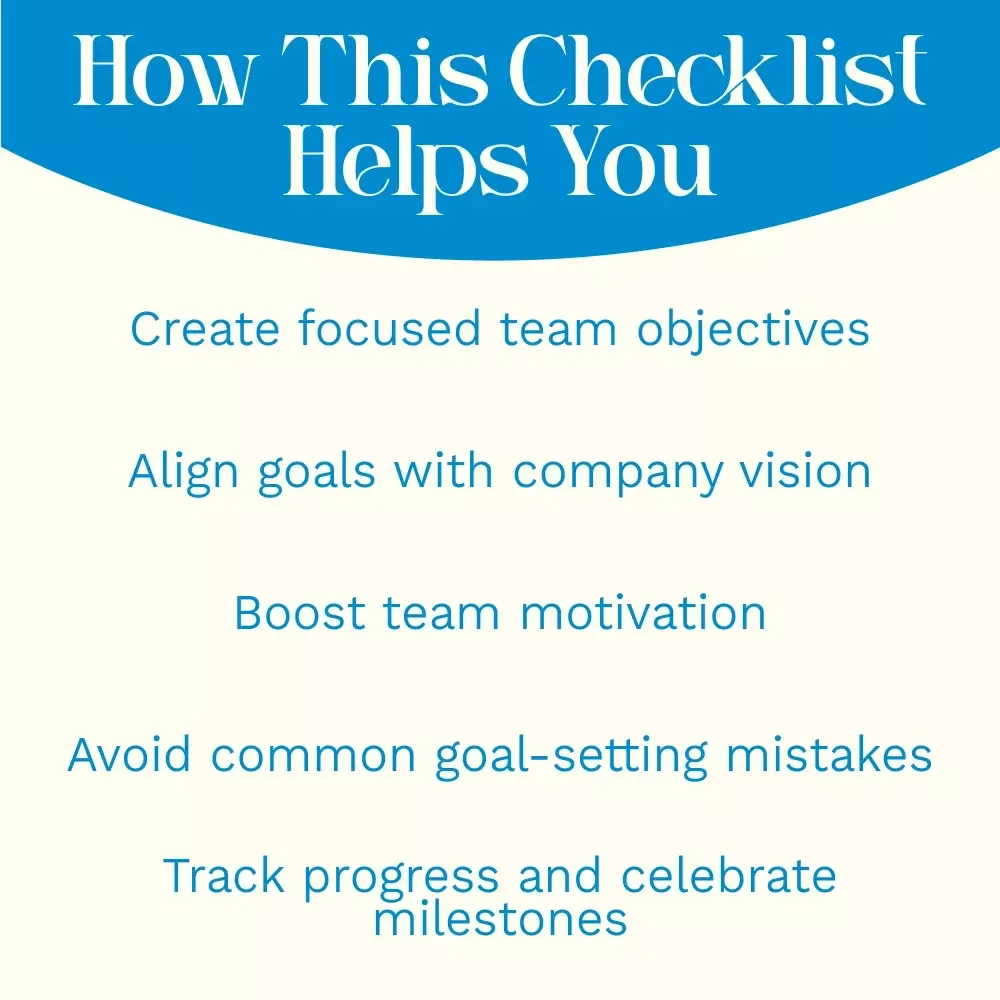 How This Checklist Helps You

Create focused team objectives

Align goals with company vision

Boost team motivation

Avoid common goal-setting mistakes

Track progress and celebrate milestones